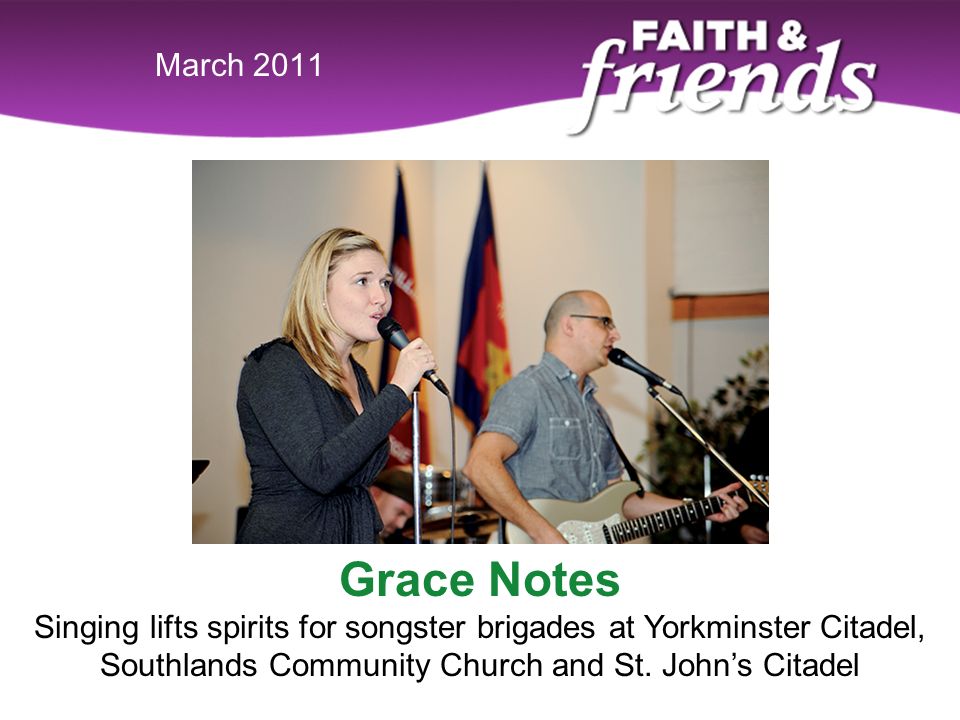 March 2011

FAITH & friends

Grace Notes

Singing lifts spirits for songster brigades at Yorkminster Citadel, Southlands Community Church and St. John's Citadel